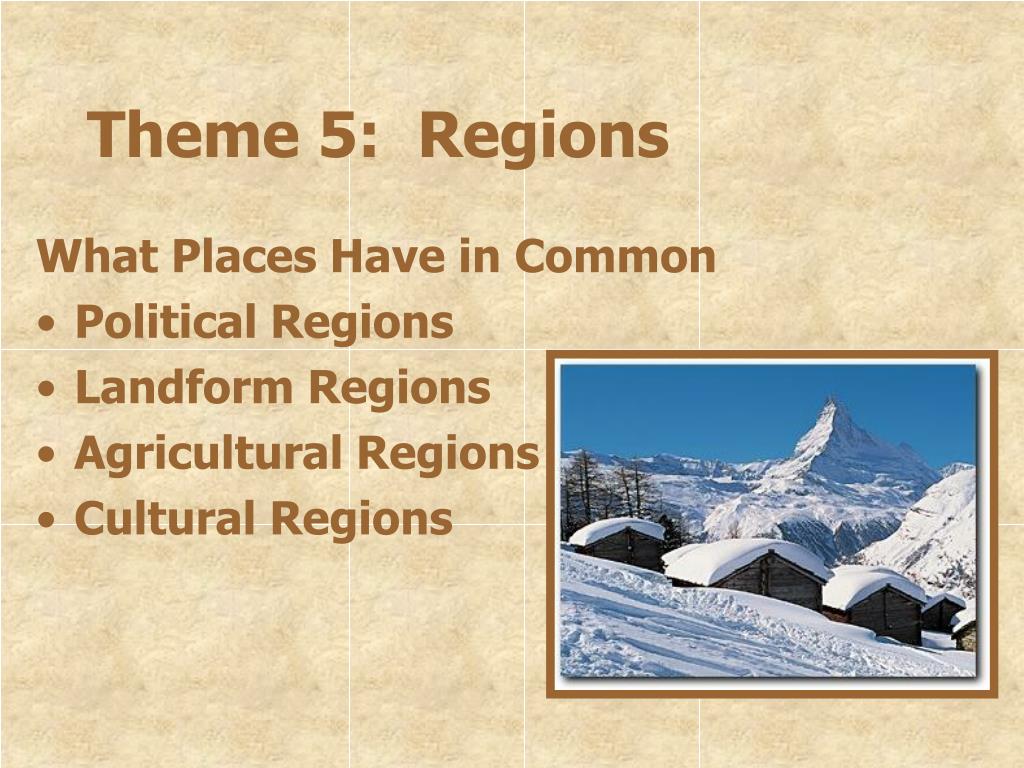 Theme 5: Regions

What Places Have in Common
• Political Regions
• Landform Regions
• Agricultural Regions
• Cultural Regions